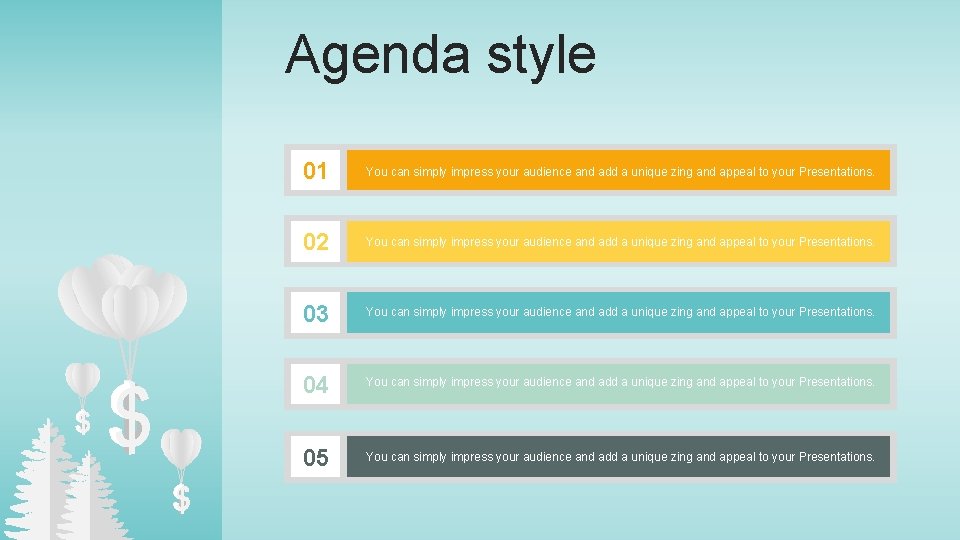 Agenda style

01 You can simply impress your audience and add a unique zing and appeal to your Presentations.

02 You can simply impress your audience and add a unique zing and appeal to your Presentations.

03 You can simply impress your audience and add a unique zing and appeal to your Presentations.

04 You can simply impress your audience and add a unique zing and appeal to your Presentations.

05 You can simply impress your audience and add a unique zing and appeal to your Presentations.

$

$

$